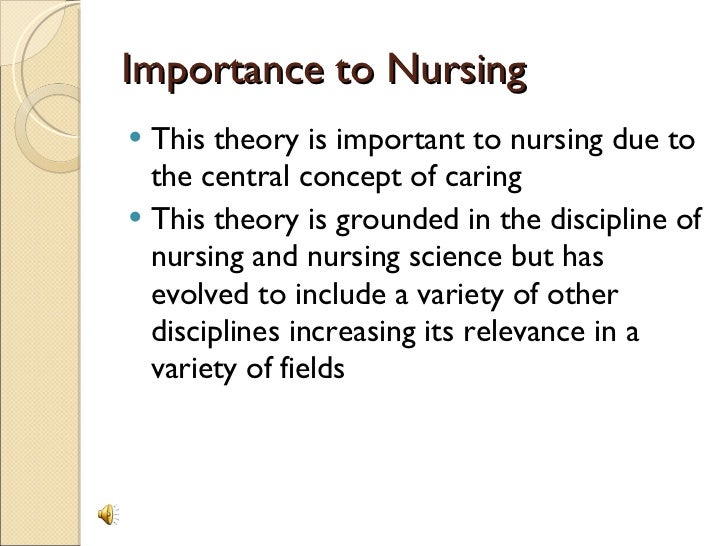 Importance to Nursing

• This theory is important to nursing due to the central concept of caring
• This theory is grounded in the discipline of nursing and nursing science but has evolved to include a variety of other disciplines increasing its relevance in a variety of fields